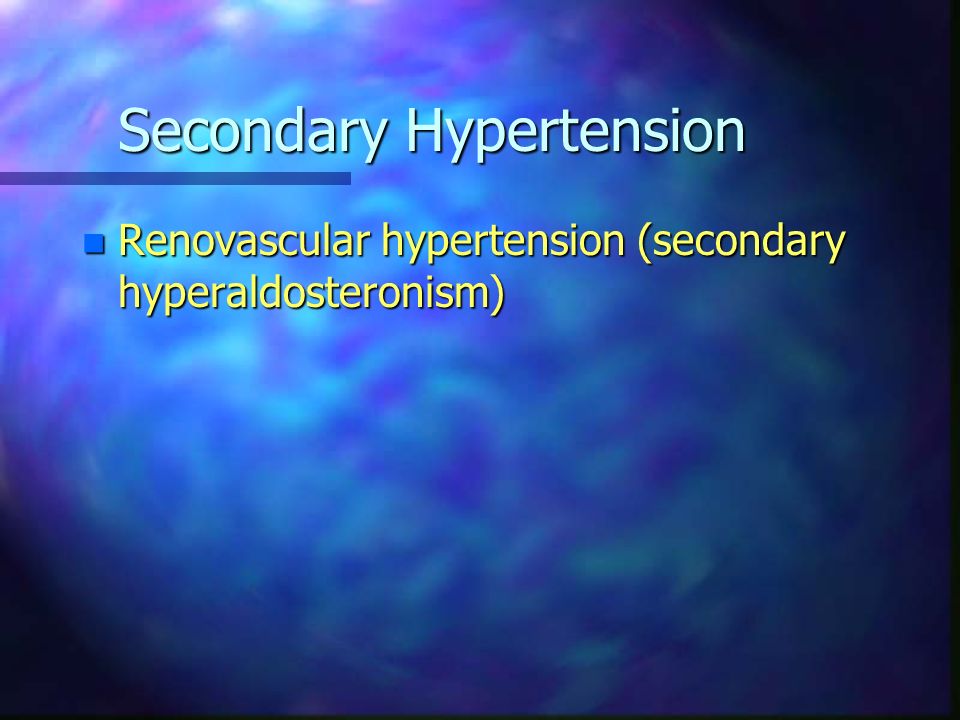 Secondary Hypertension

Renovascular hypertension (secondary hyperaldosteronism)